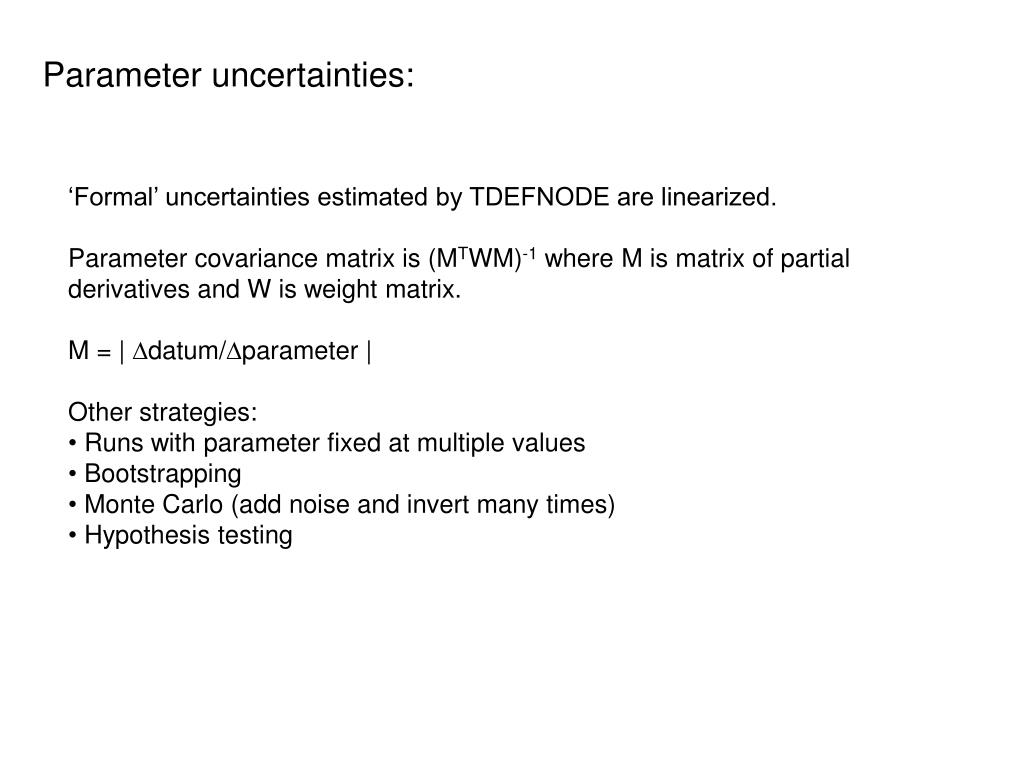 Parameter uncertainties:

‘Formal’ uncertainties estimated by TDEFNODE are linearized.

Parameter covariance matrix is $(M^TWM)^{-1}$ where M is matrix of partial derivatives and W is weight matrix.

M = | $\Delta$datum/$\Delta$parameter |

Other strategies:
• Runs with parameter fixed at multiple values
• Bootstrapping
• Monte Carlo (add noise and invert many times)
• Hypothesis testing